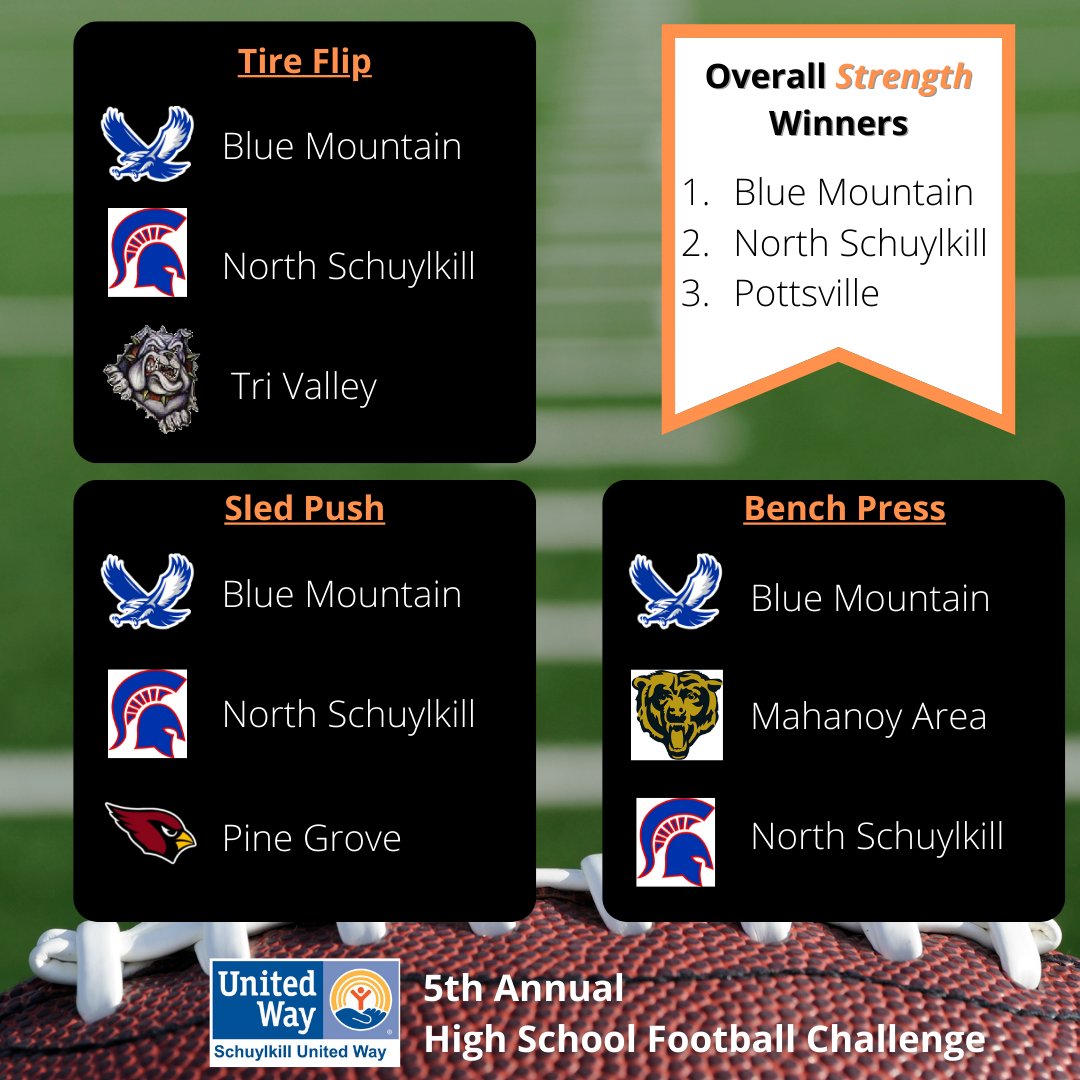 Tire Flip

Blue Mountain

North Schuylkill

Tri Valley

Overall Strength Winners

1. Blue Mountain
2. North Schuylkill
3. Pottsville

Sled Push

Blue Mountain

North Schuylkill

Pine Grove

Bench Press

Blue Mountain

Mahanoy Area

North Schuylkill

United Way
Schuylkill United Way

5th Annual
High School Football Challenge